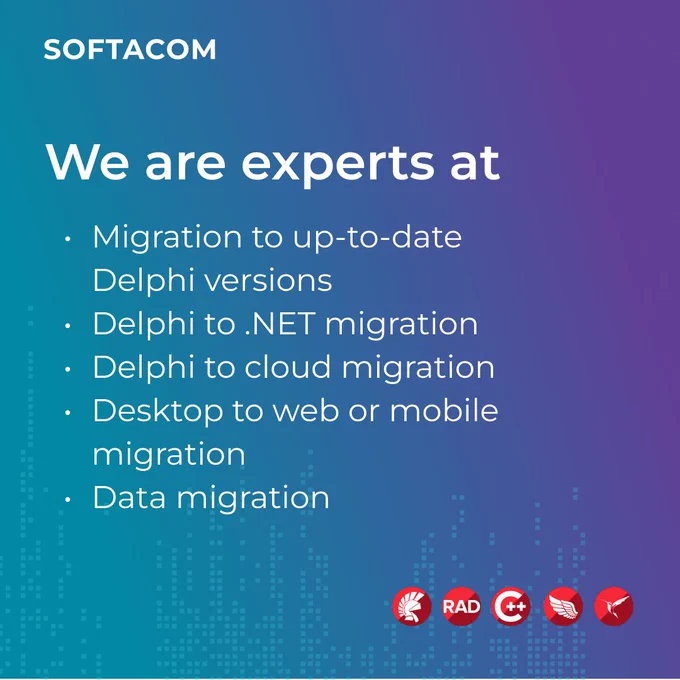 SOFTACOM

We are experts at

• Migration to up-to-date Delphi versions
• Delphi to .NET migration
• Delphi to cloud migration
• Desktop to web or mobile migration
• Data migration

RAD C++